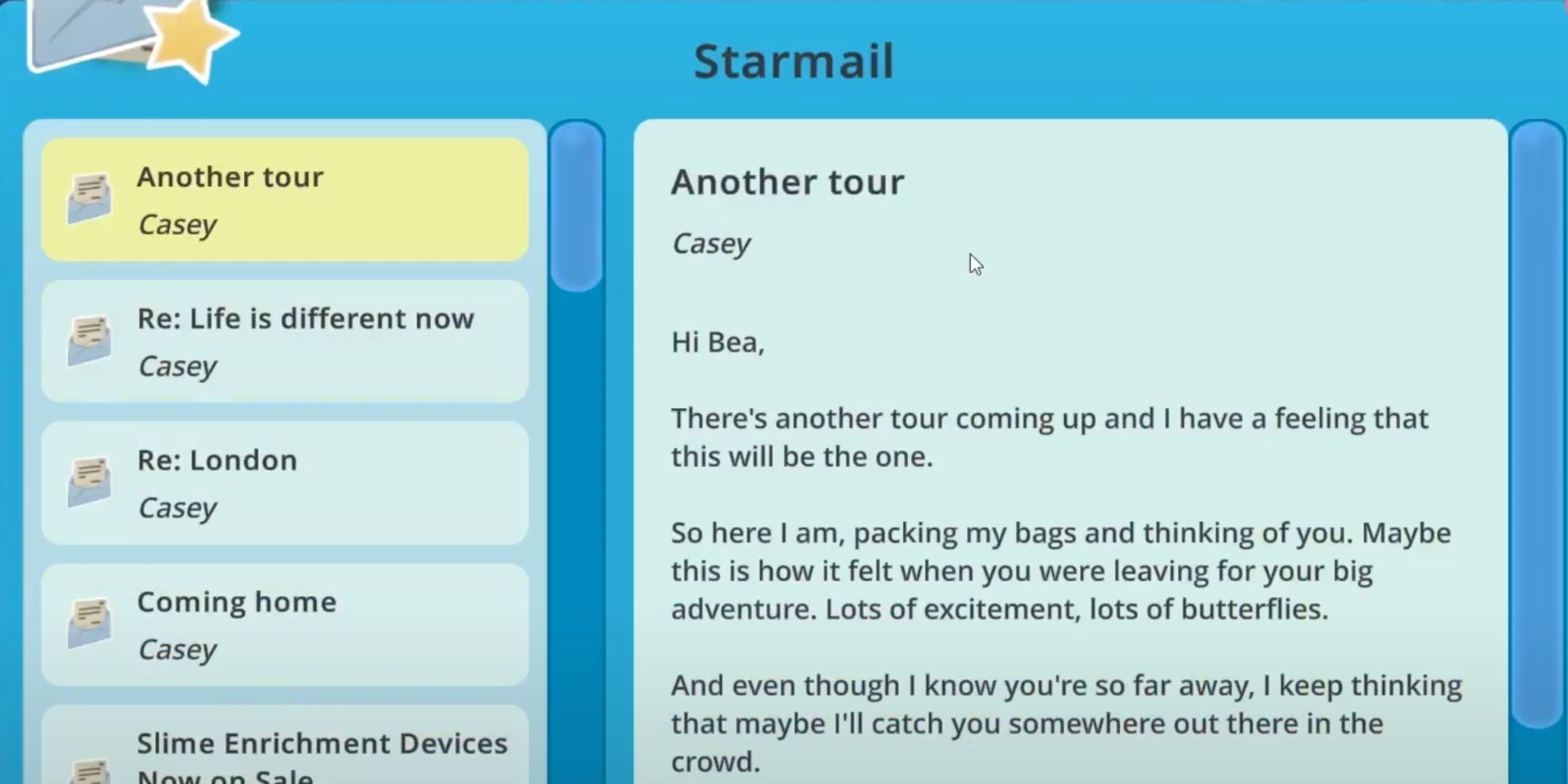 Starmail

Another tour
Casey

Re: Life is different now
Casey

Re: London
Casey

Coming home
Casey

Slime Enrichment Devices Now on Sale

Another tour

Casey

Hi Bea,

There's another tour coming up and I have a feeling that this will be the one.

So here I am, packing my bags and thinking of you. Maybe this is how it felt when you were leaving for your big adventure. Lots of excitement, lots of butterflies.

And even though I know you're so far away, I keep thinking that maybe I'll catch you somewhere out there in the crowd.